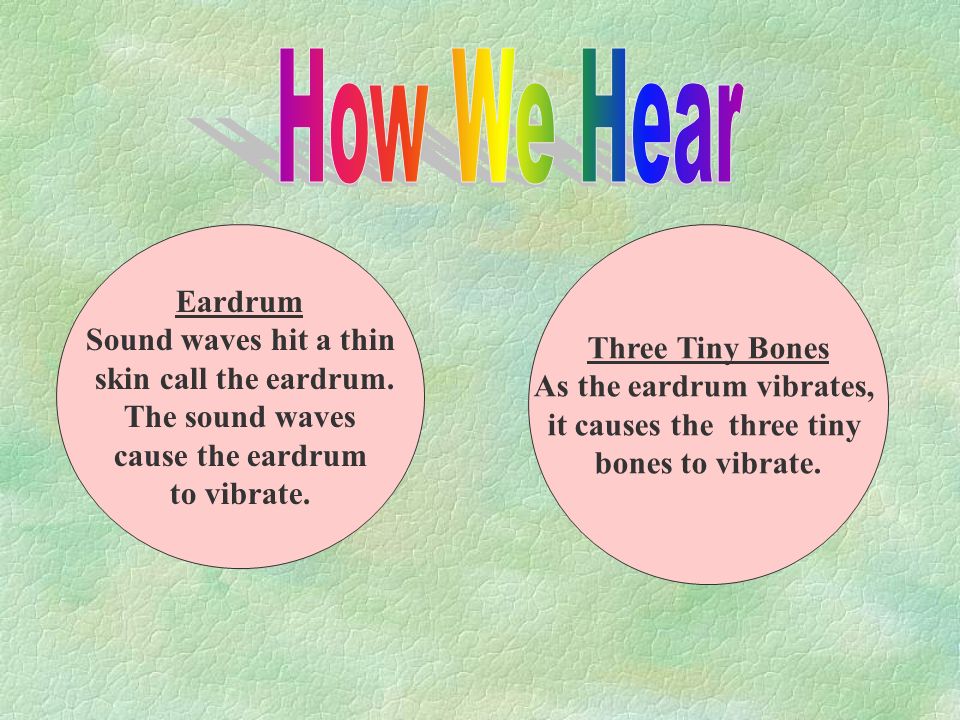 How We Hear

Eardrum
Sound waves hit a thin skin call the eardrum. The sound waves cause the eardrum to vibrate.

Three Tiny Bones
As the eardrum vibrates, it causes the three tiny bones to vibrate.